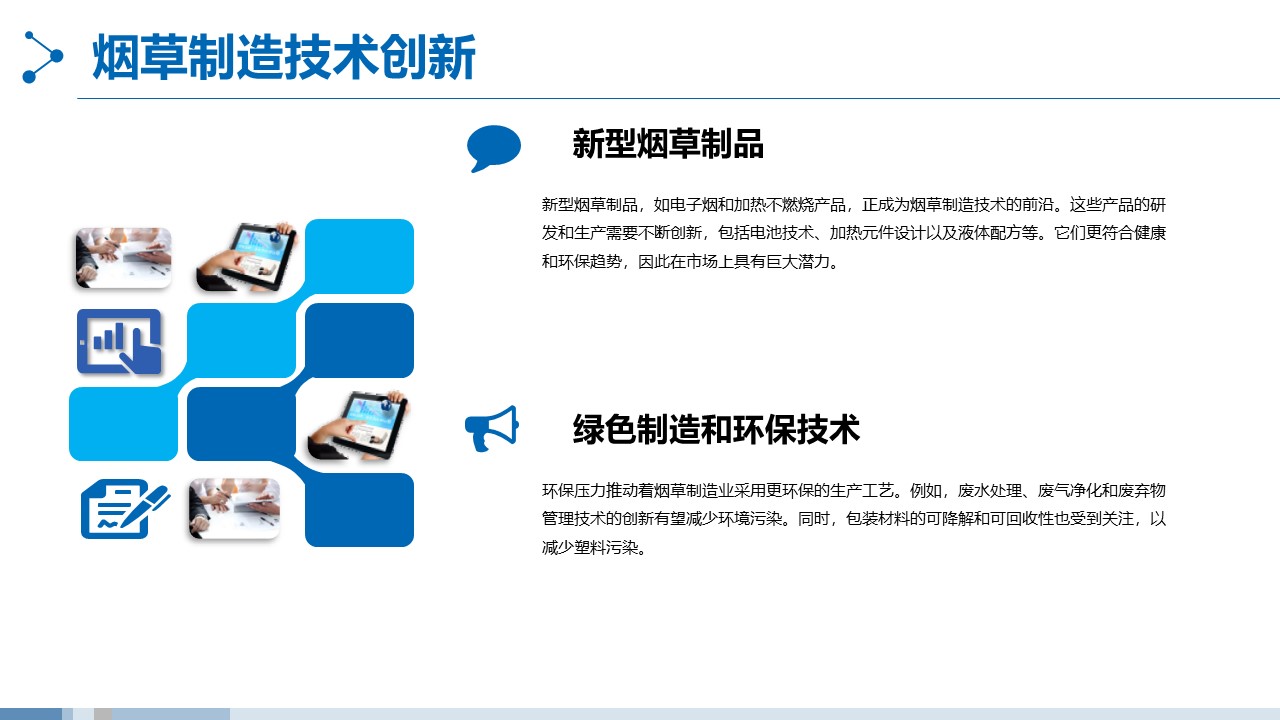 烟草制造技术创新

新型烟草制品

新型烟草制品，如电子烟和加热不燃烧产品，正成为烟草制造技术的前沿。这些产品的研发和生产需要不断创新，包括电池技术、加热元件设计以及液体配方等。它们更符合健康和环保趋势，因此在市场上具有巨大潜力。

绿色制造和环保技术

环保压力推动着烟草制造业采用更环保的生产工艺。例如，废水处理、废气净化和废弃物管理技术的创新有望减少环境污染。同时，包装材料的可降解和可回收性也受到关注，以减少塑料污染。